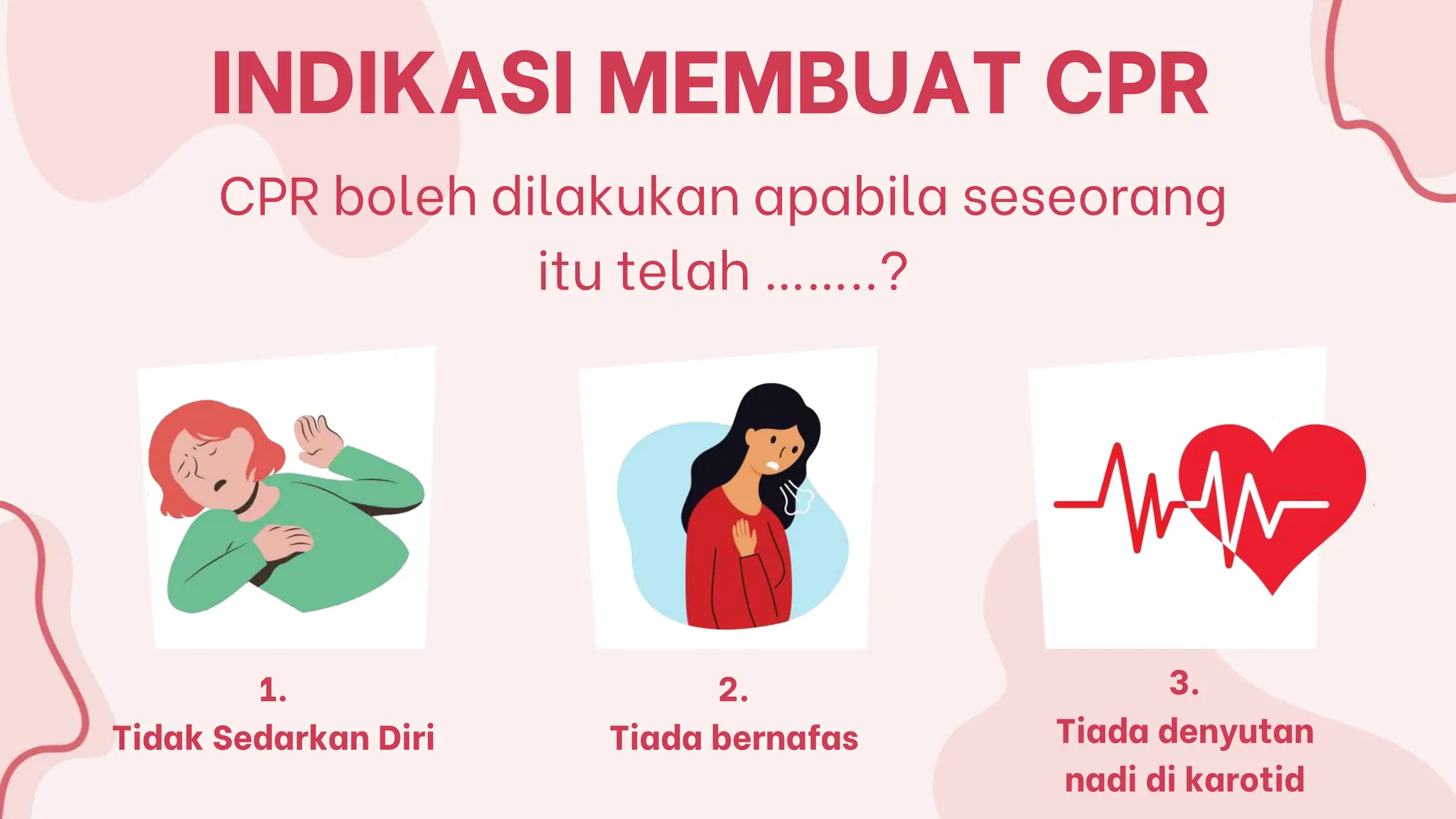 INDIKASI MEMBUAT CPR

CPR boleh dilakukan apabila seseorang itu telah ........?

1.
Tidak Sedarkan Diri

2.
Tiada bernafas

3.
Tiada denyutan nadi di karotid